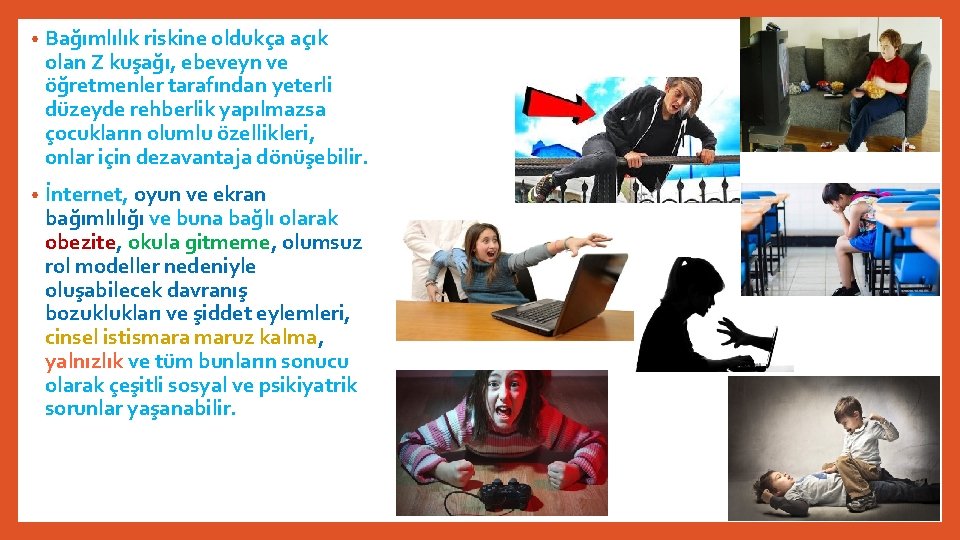 • Bağımlılık riskine oldukça açık olan Z kuşağı, ebeveyn ve öğretmenler tarafından yeterli düzeyde rehberlik yapılmazsa çocukların olumlu özellikleri, onlar için dezavantaja dönüşebilir.

• İnternet, oyun ve ekran bağımlılığı ve buna bağlı olarak obezite, okula gitmeme, olumsuz rol modeller nedeniyle oluşabilecek davranış bozuklukları ve şiddet eylemleri, cinsel istismara maruz kalma, yalnızlık ve tüm bunların sonucu olarak çeşitli sosyal ve psikiyatrik sorunlar yaşanabilir.